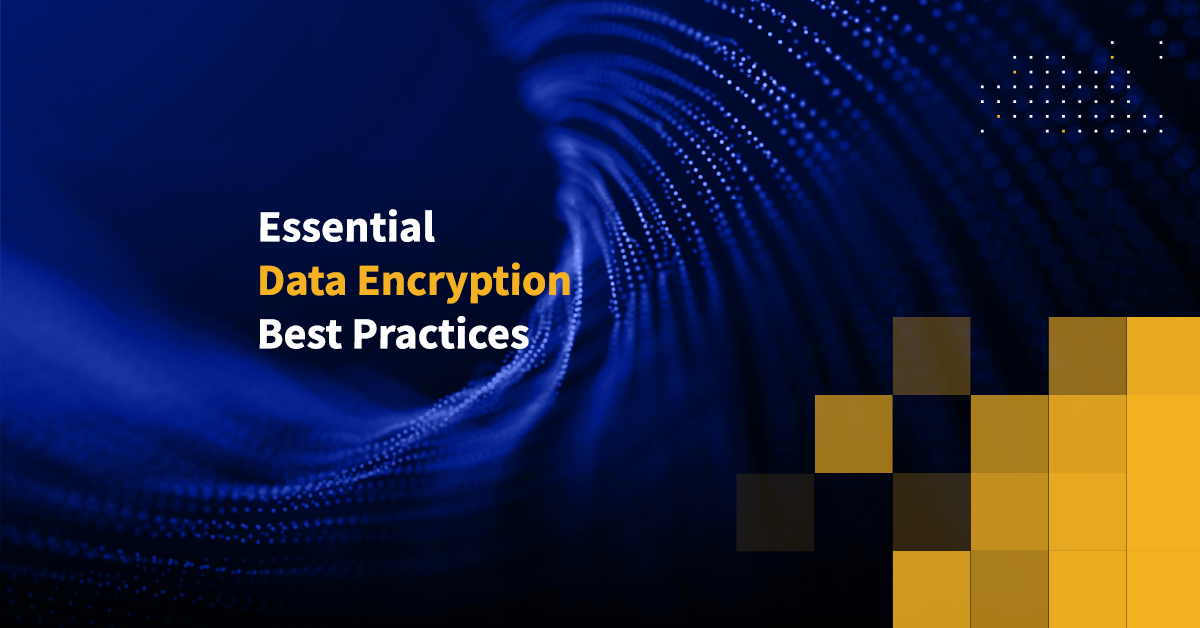 Essential
Data Encryption
Best Practices